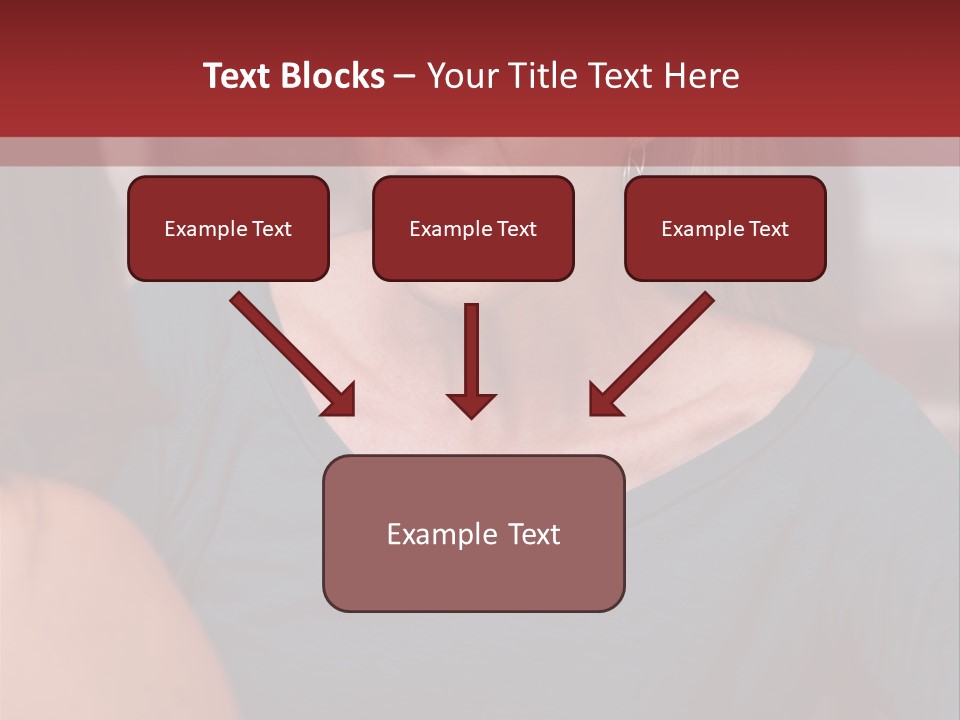 Text Blocks – Your Title Text Here

Example Text

Example Text

Example Text

Example Text